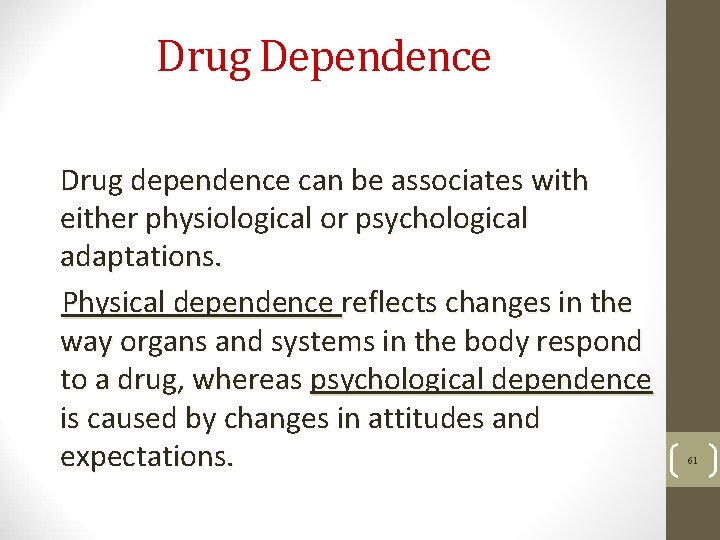 Drug Dependence

Drug dependence can be associates with either physiological or psychological adaptations.

Physical dependence reflects changes in the way organs and systems in the body respond to a drug, whereas psychological dependence is caused by changes in attitudes and expectations.

61